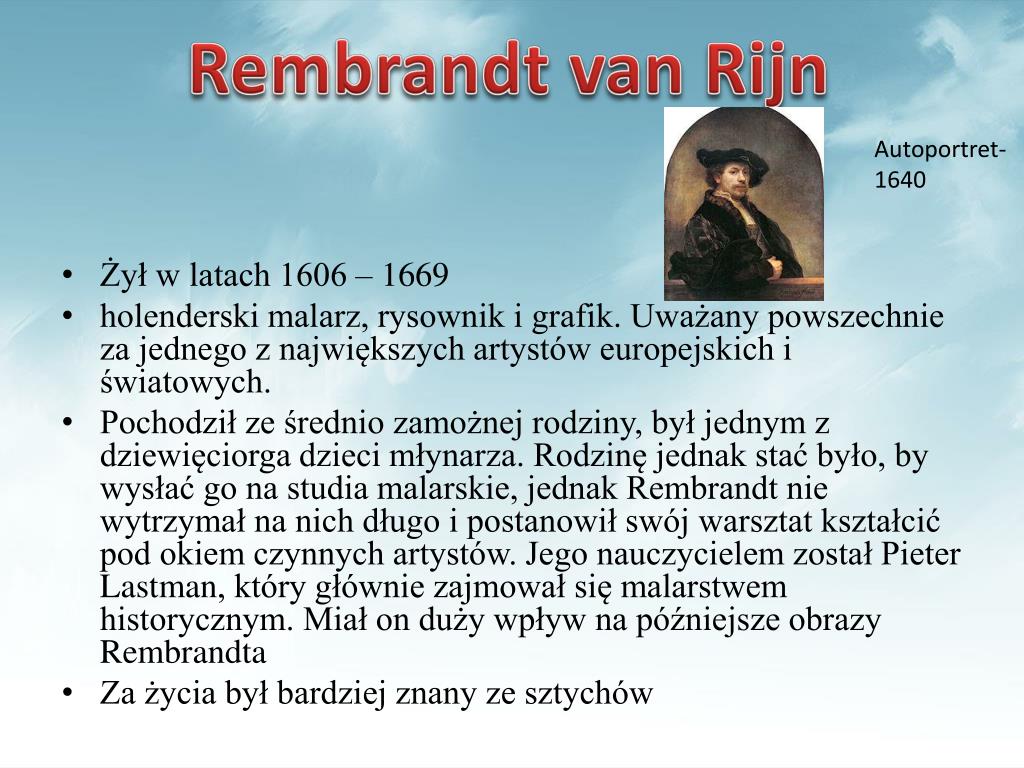 Rembrandt van Rijn

Autoportret-1640

• Żył w latach 1606 – 1669
• holenderski malarz, rysownik i grafik. Uważany powszechnie za jednego z największych artystów europejskich i światowych.
• Pochodził ze średnio zamożnej rodziny, był jednym z dziewięciorga dzieci młynarza. Rodzinę jednak stać było, by wysłać go na studia malarskie, jednak Rembrandt nie wytrzymał na nich długo i postanowił swój warsztat kształcić pod okiem czynnych artystów. Jego nauczycielem został Pieter Lastman, który głównie zajmował się malarstwem historycznym. Miał on duży wpływ na późniejsze obrazy Rembrandta
• Za życia był bardziej znany ze sztychów